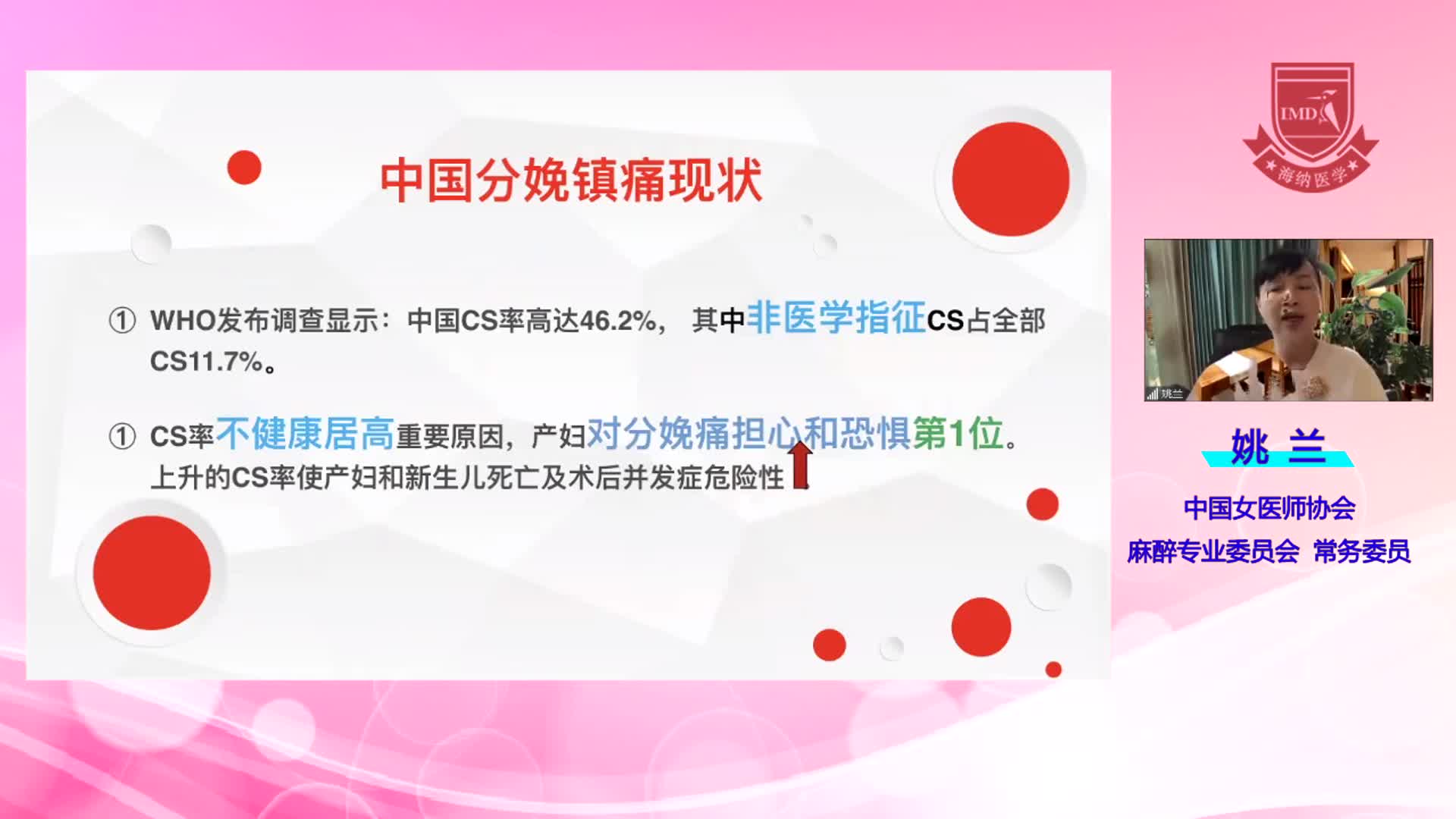 中国分娩镇痛现状

① WHO发布调查显示：中国CS率高达46.2%， 其中非医学指征CS占全部CS11.7%。

① CS率不健康居高重要原因，产妇对分娩痛担心和恐惧第1位。上升的CS率使产妇和新生儿死亡及术后并发症危险性

IMD
海纳医学

姚兰

姚 兰
中国女医师协会
麻醉专业委员会 常务委员